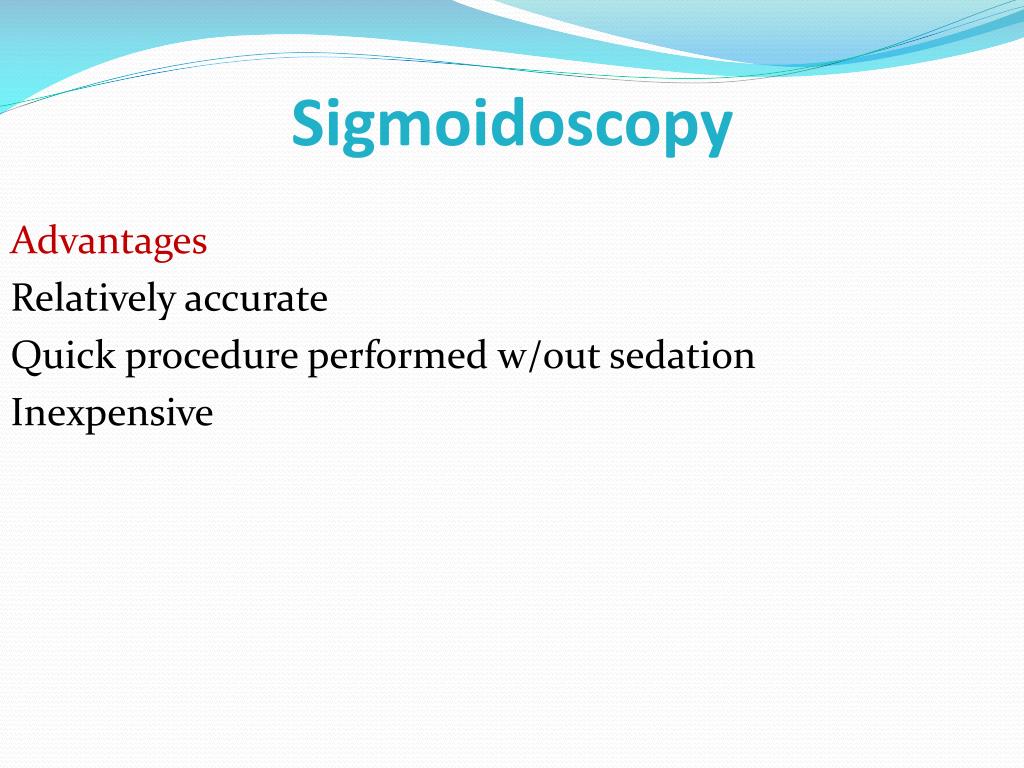 Sigmoidoscopy

Advantages
Relatively accurate
Quick procedure performed w/out sedation
Inexpensive